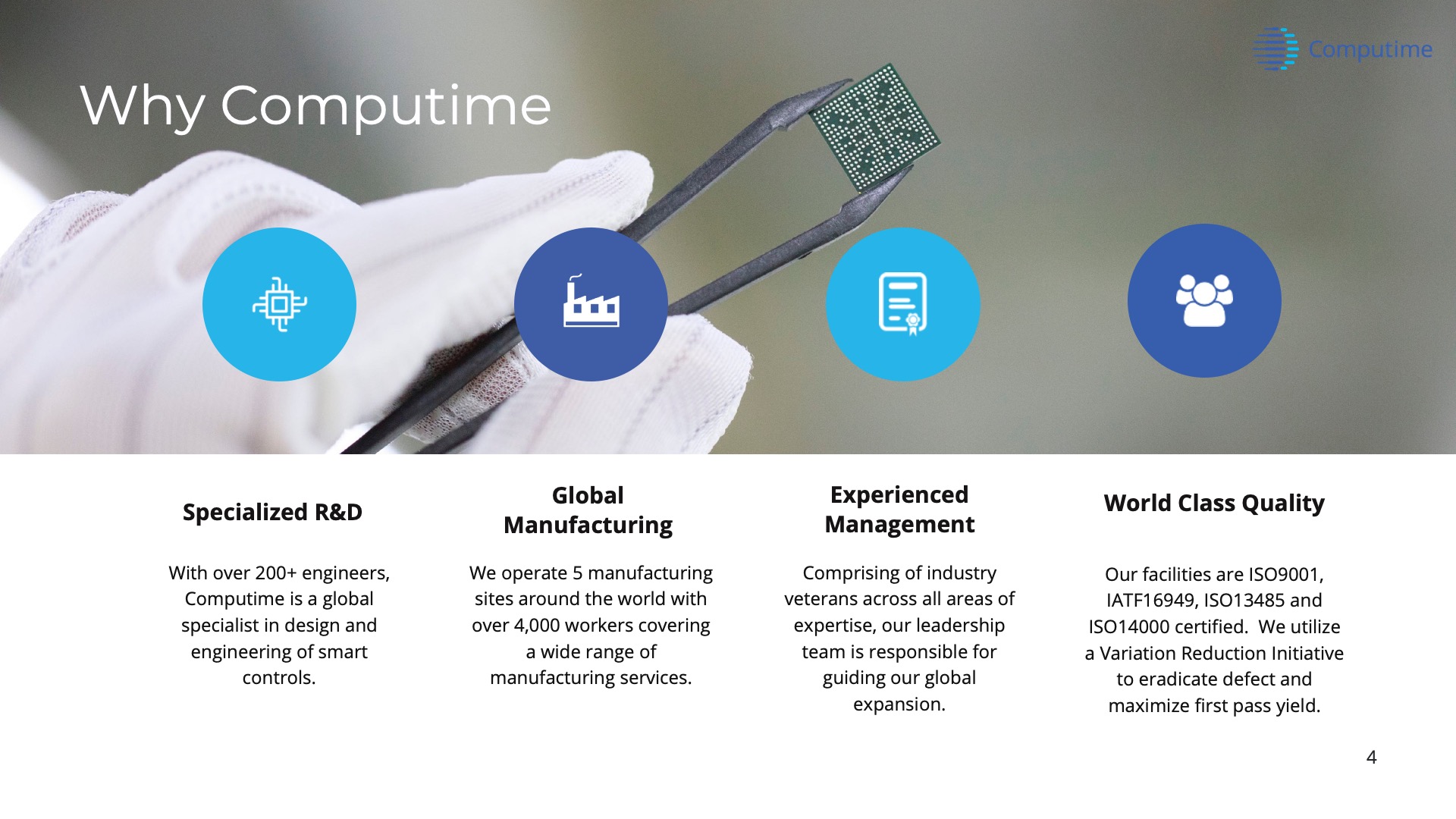 Computime

Why Computime

Specialized R&D

With over 200+ engineers, Computime is a global specialist in design and engineering of smart controls.

Global Manufacturing

We operate 5 manufacturing sites around the world with over 4,000 workers covering a wide range of manufacturing services.

Experienced Management

Comprising of industry veterans across all areas of expertise, our leadership team is responsible for guiding our global expansion.

World Class Quality

Our facilities are ISO9001, IATF16949, ISO13485 and ISO14000 certified. We utilize a Variation Reduction Initiative to eradicate defect and maximize first pass yield.

4